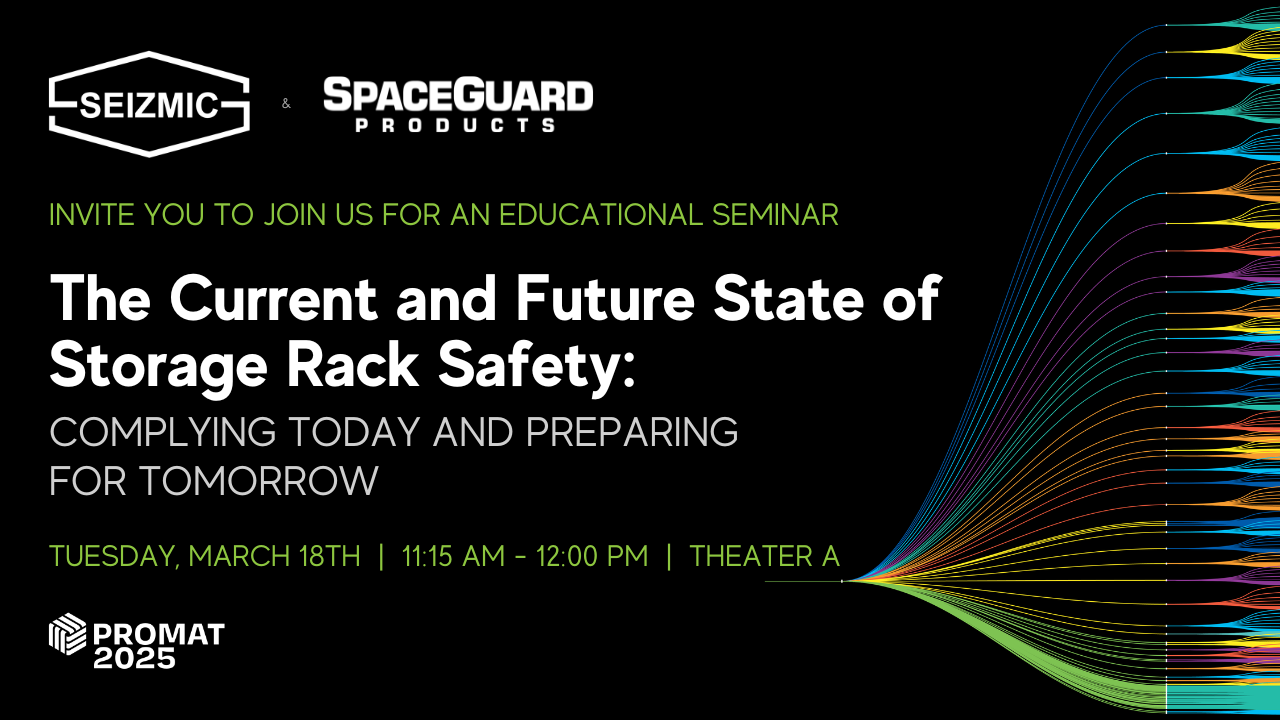 SEIZMIC

&

SPACEGUARD PRODUCTS

INVITE YOU TO JOIN US FOR AN EDUCATIONAL SEMINAR

The Current and Future State of Storage Rack Safety:

COMPLYING TODAY AND PREPARING FOR TOMORROW

TUESDAY, MARCH 18TH | 11:15 AM - 12:00 PM | THEATER A

PROMAT 2025